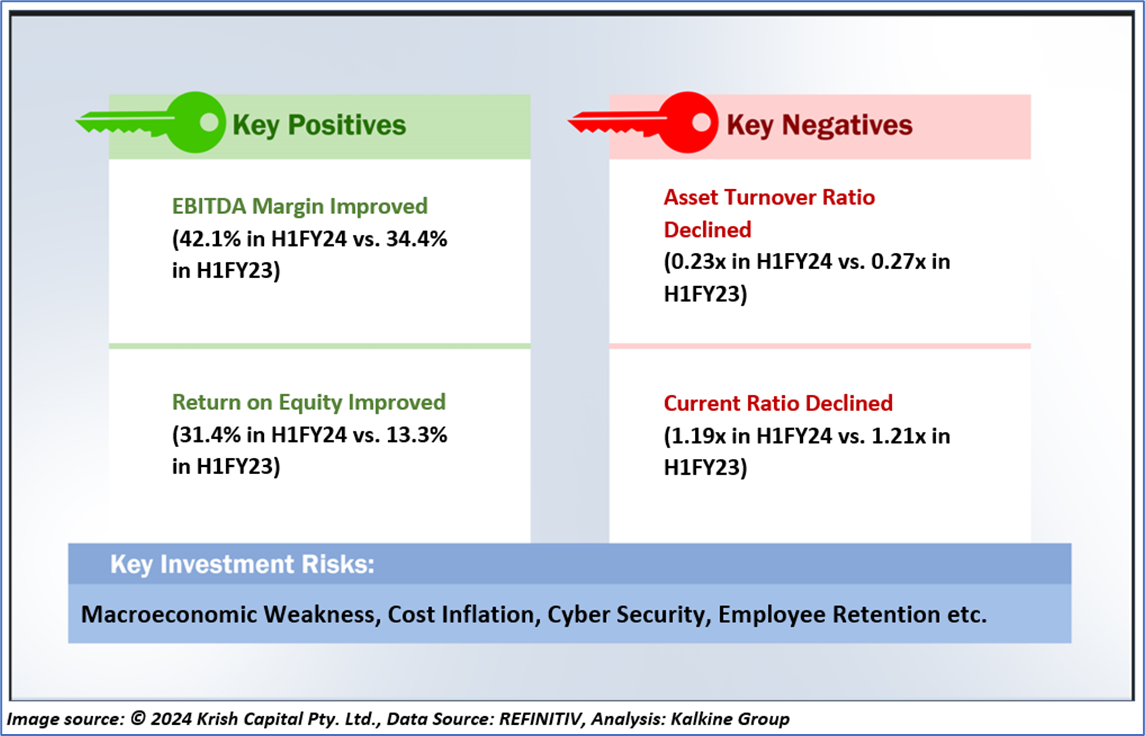 Key Positives

EBITDA Margin Improved
(42.1% in H1FY24 vs. 34.4% in H1FY23)

Return on Equity Improved
(31.4% in H1FY24 vs. 13.3% in H1FY23)

Key Negatives

Asset Turnover Ratio Declined
(0.23x in H1FY24 vs. 0.27x in H1FY23)

Current Ratio Declined
(1.19x in H1FY24 vs. 1.21x in H1FY23)

Key Investment Risks:

Macroeconomic Weakness, Cost Inflation, Cyber Security, Employee Retention etc.

Image source: © 2024 Krish Capital Pty. Ltd., Data Source: REFINITIV, Analysis: Kalkine Group